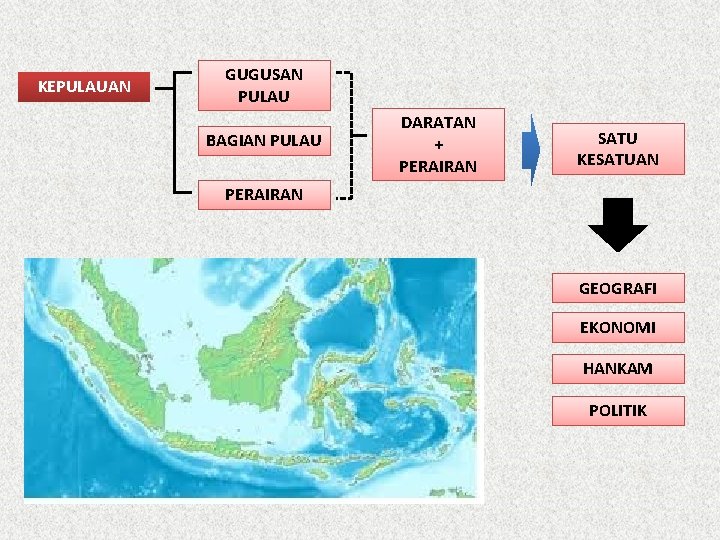 KEPULAUAN

GUGUSAN PULAU

BAGIAN PULAU

PERAIRAN

DARATAN + PERAIRAN

SATU KESATUAN

GEOGRAFI

EKONOMI

HANKAM

POLITIK